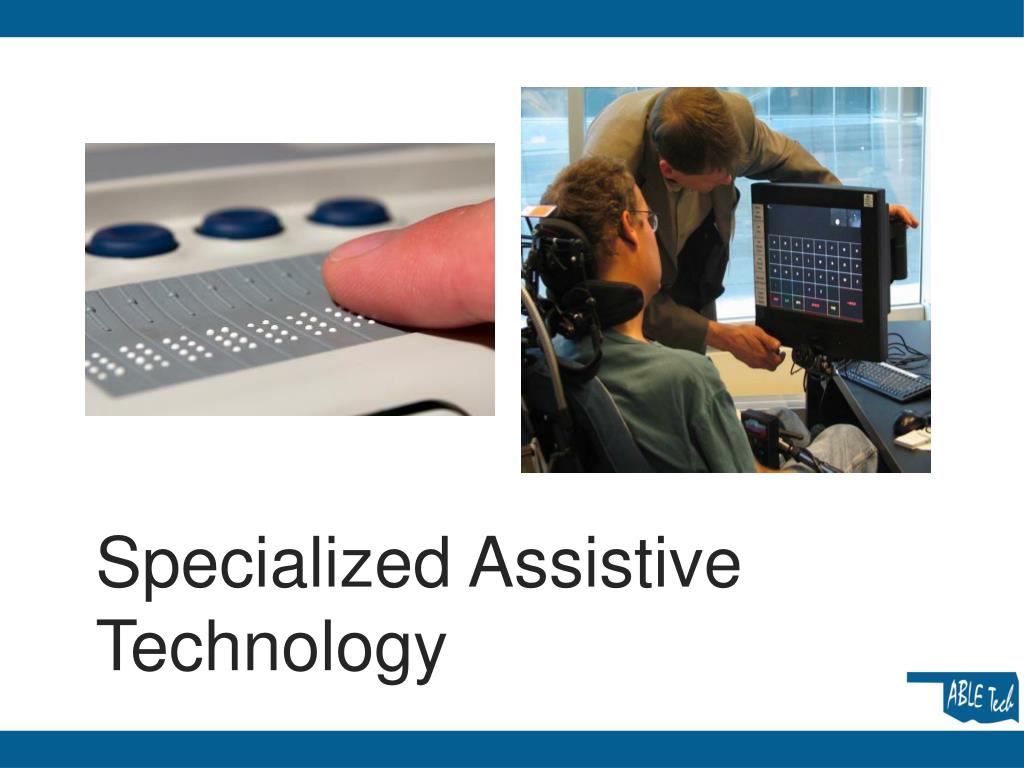 Specialized Assistive Technology

ABLE Tech